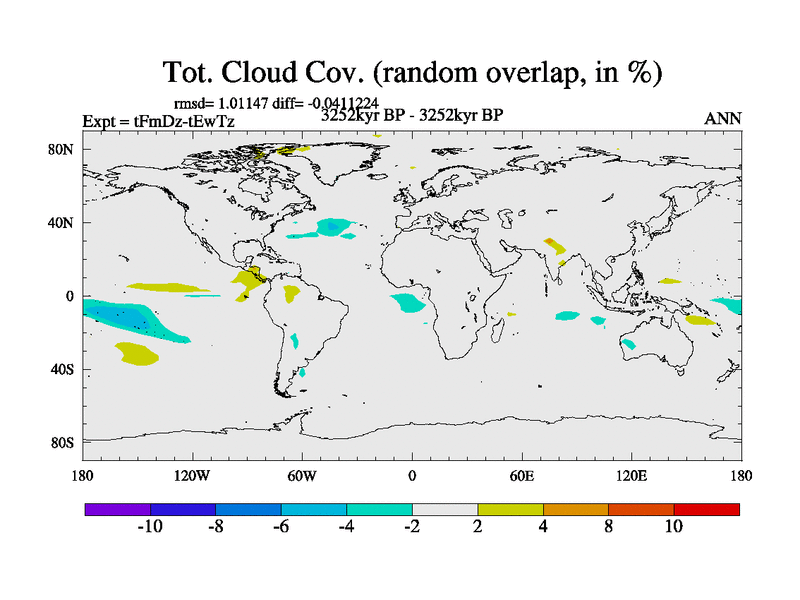 Tot. Cloud Cov. (random overlap, in %)

rmsd= 1.01147 diff= -0.0411224

Expt = tFmDz-tEwTz

3252kyr BP - 3252kyr BP

ANN

80N
40N
0
40S
80S

180
120W
60W
0
60E
120E
180

-10
-8
-6
-4
-2
2
4
8
10